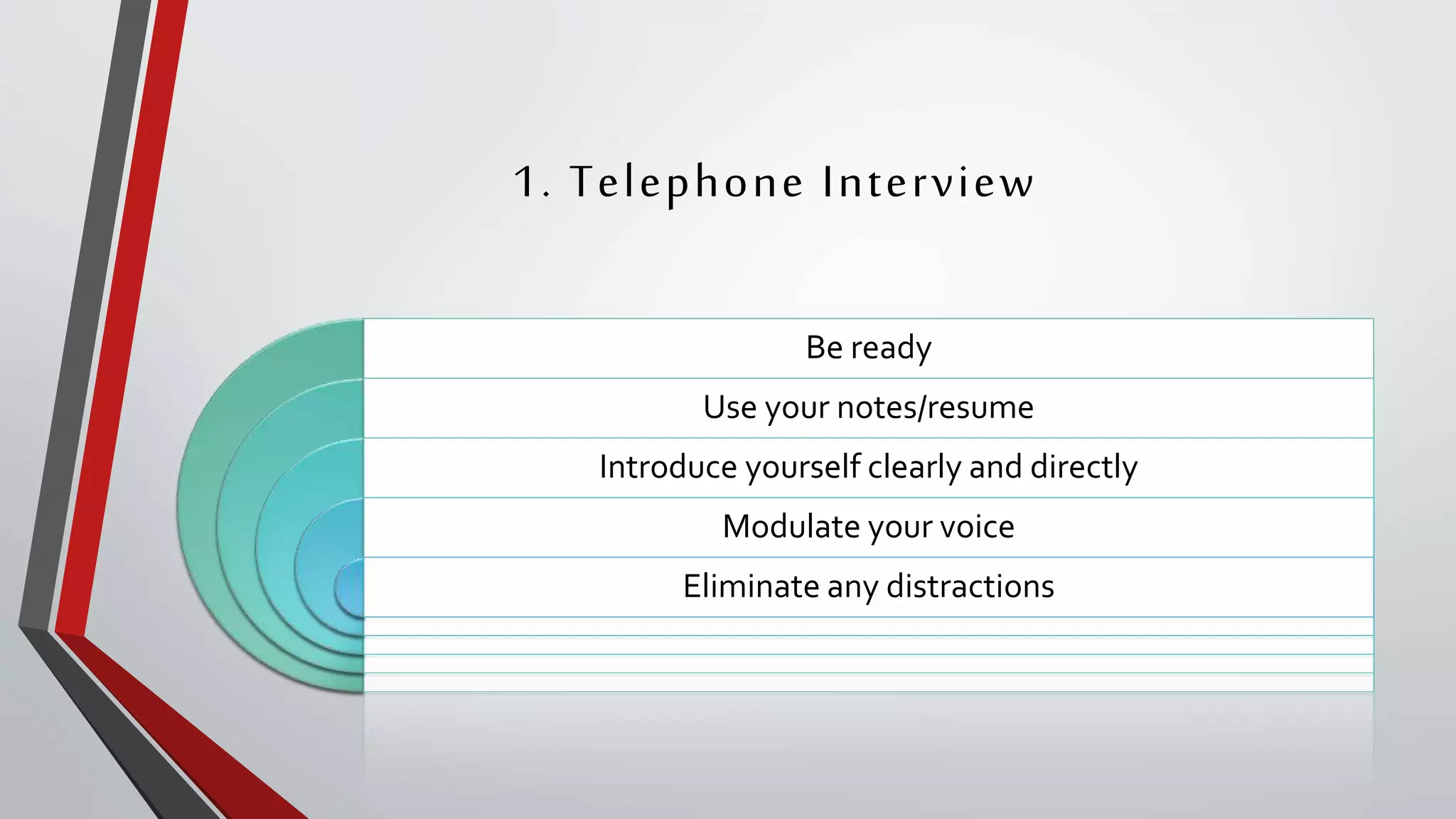 1. Telephone Interview

Be ready

Use your notes/resume

Introduce yourself clearly and directly

Modulate your voice

Eliminate any distractions